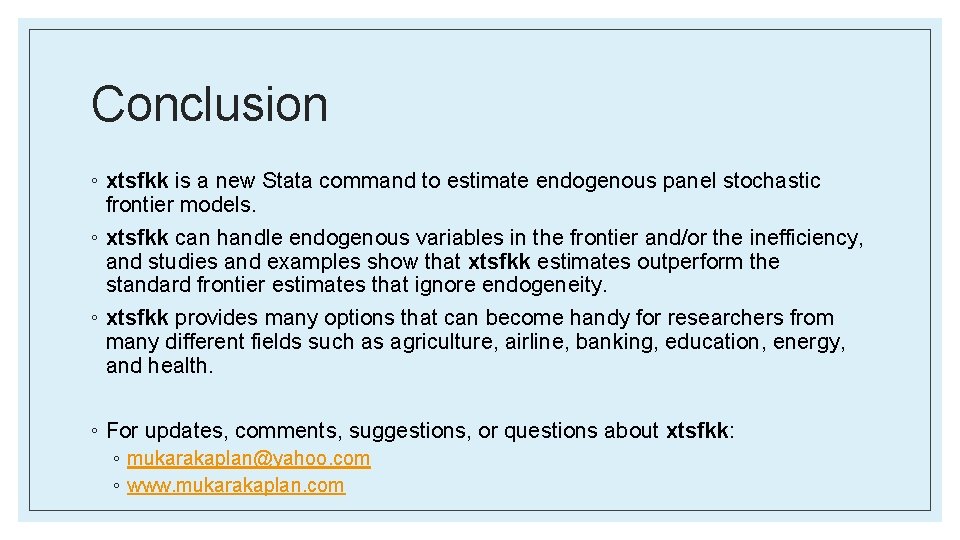 Conclusion

◦ xtsfkk is a new Stata command to estimate endogenous panel stochastic frontier models.

◦ xtsfkk can handle endogenous variables in the frontier and/or the inefficiency, and studies and examples show that xtsfkk estimates outperform the standard frontier estimates that ignore endogeneity.

◦ xtsfkk provides many options that can become handy for researchers from many different fields such as agriculture, airline, banking, education, energy, and health.

◦ For updates, comments, suggestions, or questions about xtsfkk:

◦ mukarakaplan@yahoo.com

◦ www.mukarakaplan.com